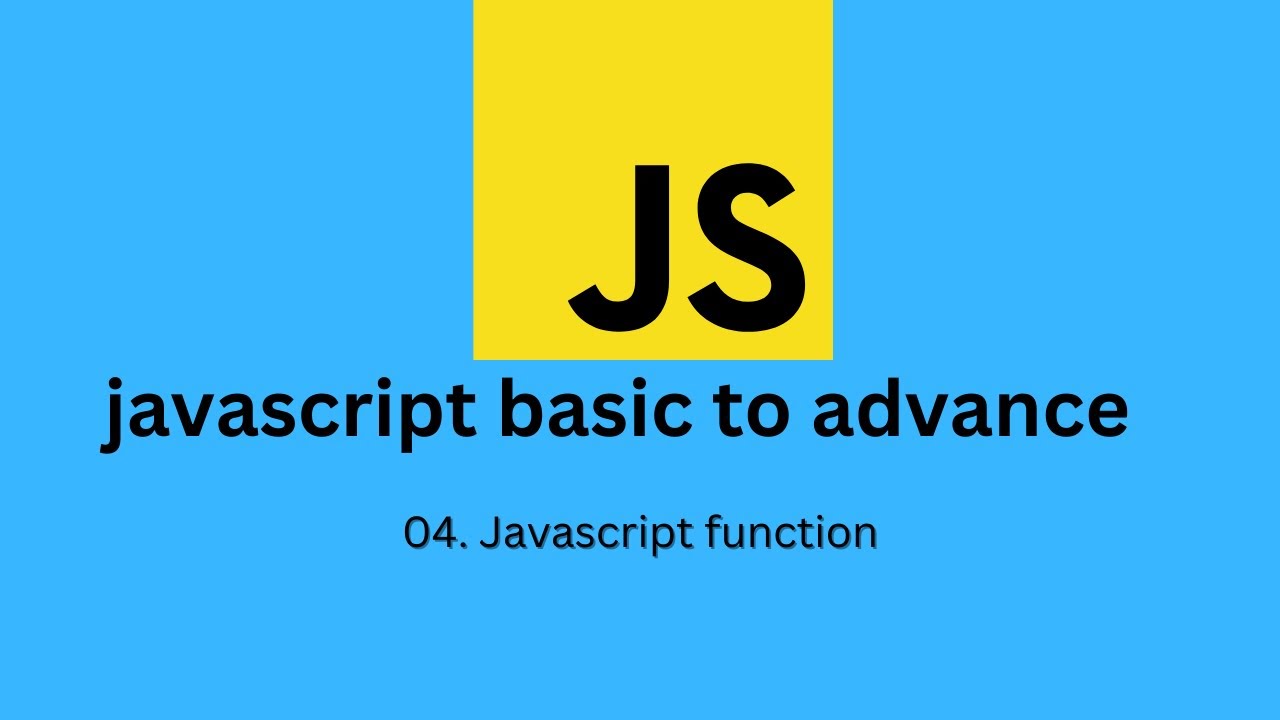 JS

javascript basic to advance

04. Javascript function